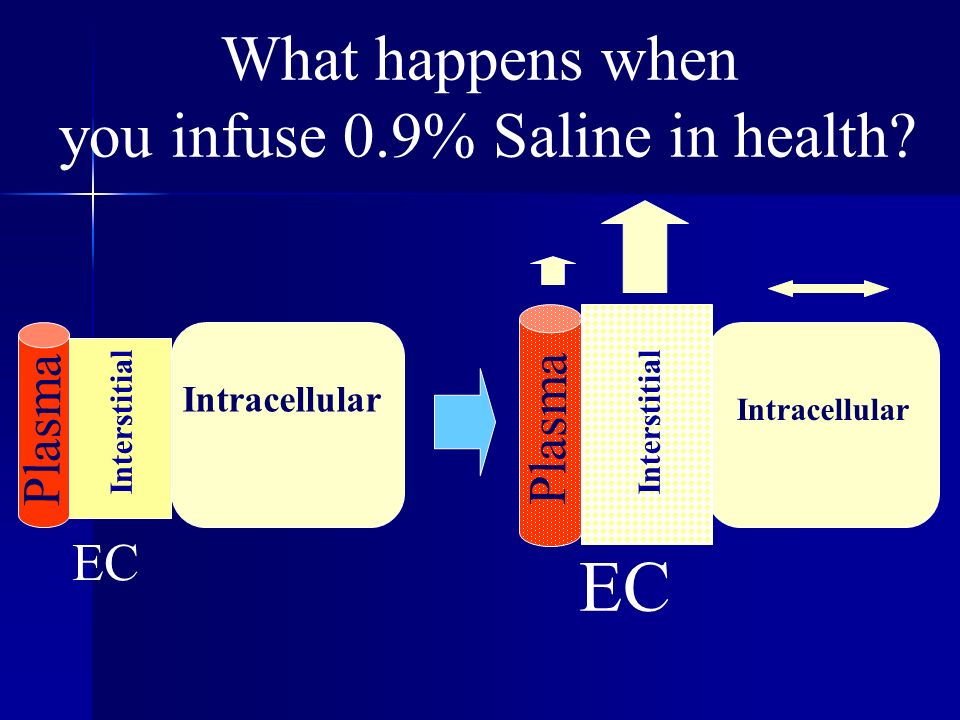 What happens when you infuse 0.9% Saline in health?

Plasma

Interstitial

Intracellular

EC

Plasma

Interstitial

Intracellular

EC